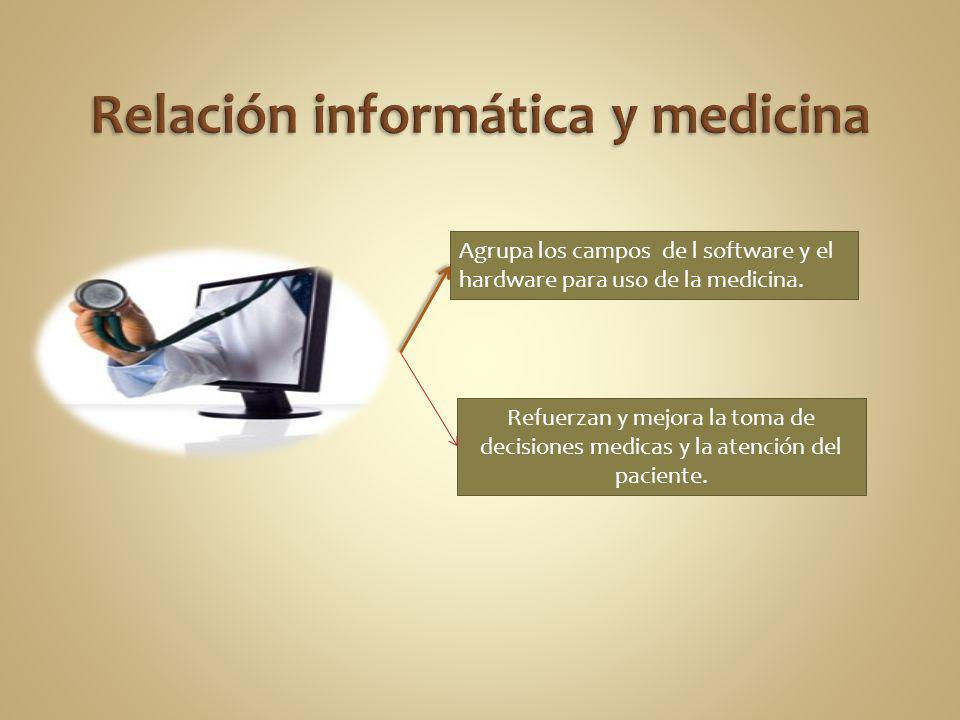 Relación informática y medicina

Agrupa los campos  de l software y el hardware para uso de la medicina.

Refuerzan y mejora la toma de decisiones medicas y la atención del paciente.